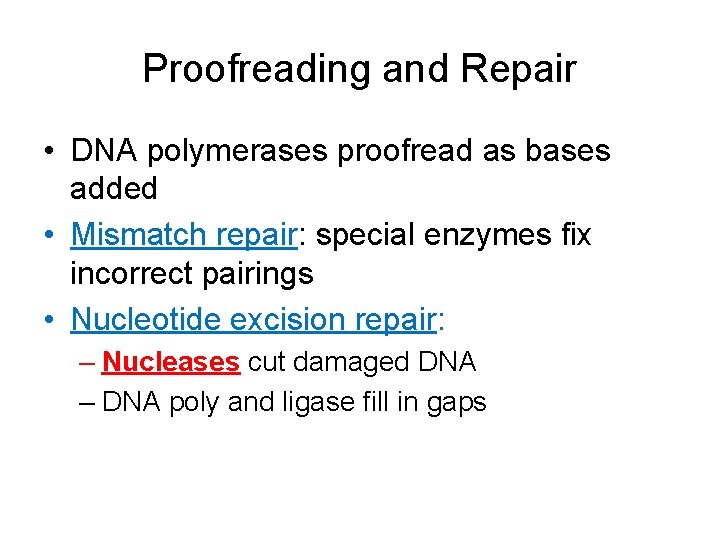 Proofreading and Repair

• DNA polymerases proofread as bases added
• Mismatch repair: special enzymes fix incorrect pairings
• Nucleotide excision repair:
– Nucleases cut damaged DNA
– DNA poly and ligase fill in gaps